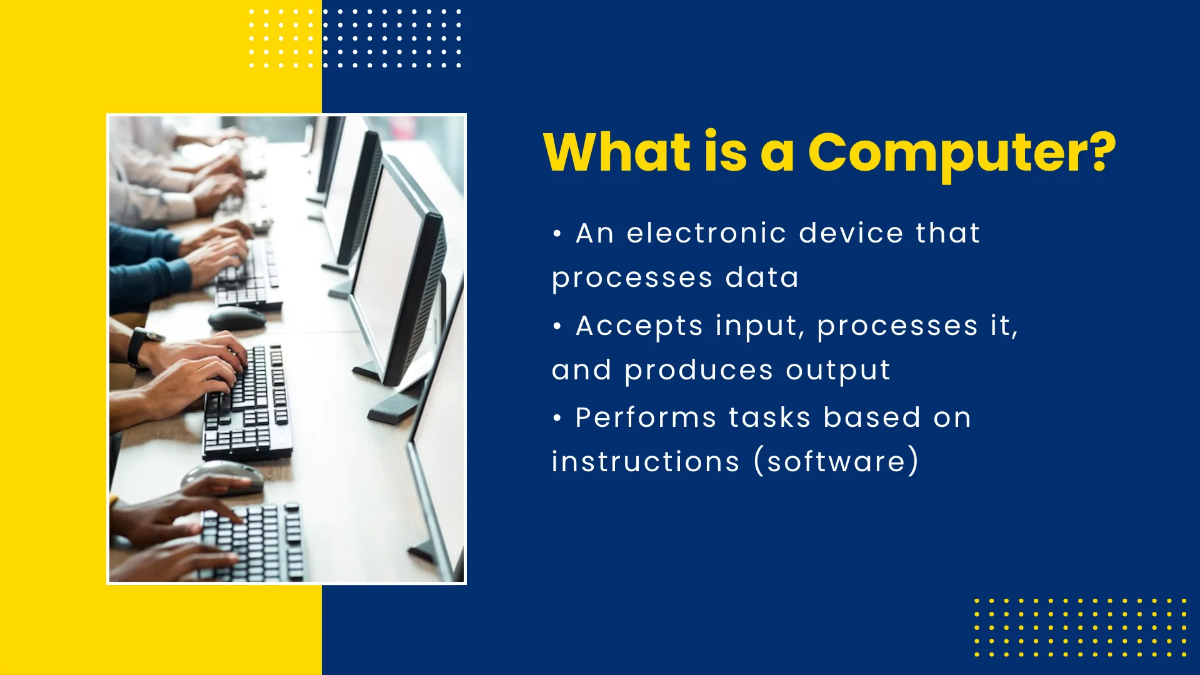 What is a Computer?

• An electronic device that processes data

• Accepts input, processes it, and produces output

• Performs tasks based on instructions (software)